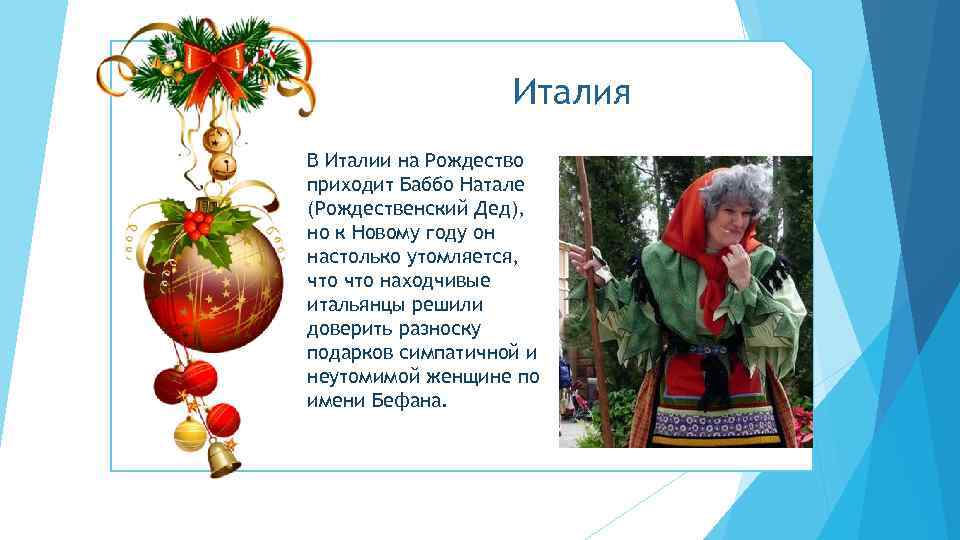 Италия

В Италии на Рождество приходит Баббо Натале (Рождественский Дед), но к Новому году он настолько утомляется, что что находчивые итальянцы решили доверить разноску подарков симпатичной и неутомимой женщине по имени Бефана.